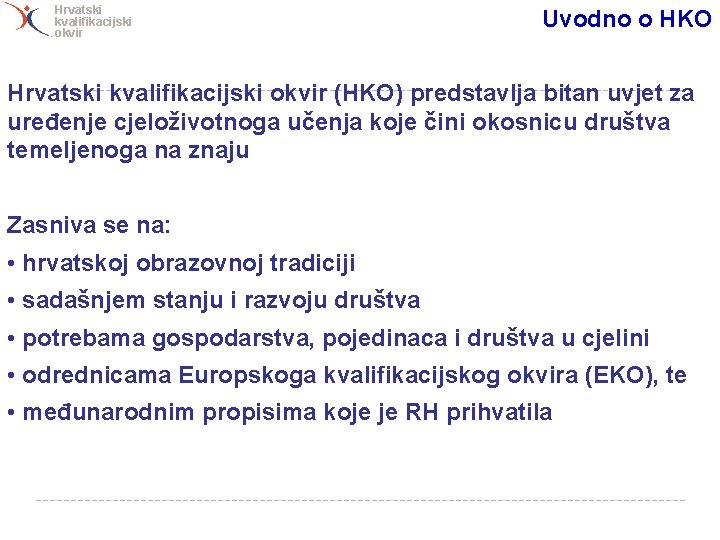 Hrvatski kvalifikacijski okvir

Uvodno o HKO

Hrvatski kvalifikacijski okvir (HKO) predstavlja bitan uvjet za uređenje cjeloživotnoga učenja koje čini okosnicu društva temeljenoga na znaju

Zasniva se na:
• hrvatskoj obrazovnoj tradiciji
• sadašnjem stanju i razvoju društva
• potrebama gospodarstva, pojedinaca i društva u cjelini
• odrednicama Europskoga kvalifikacijskog okvira (EKO), te
• međunarodnim propisima koje je RH prihvatila